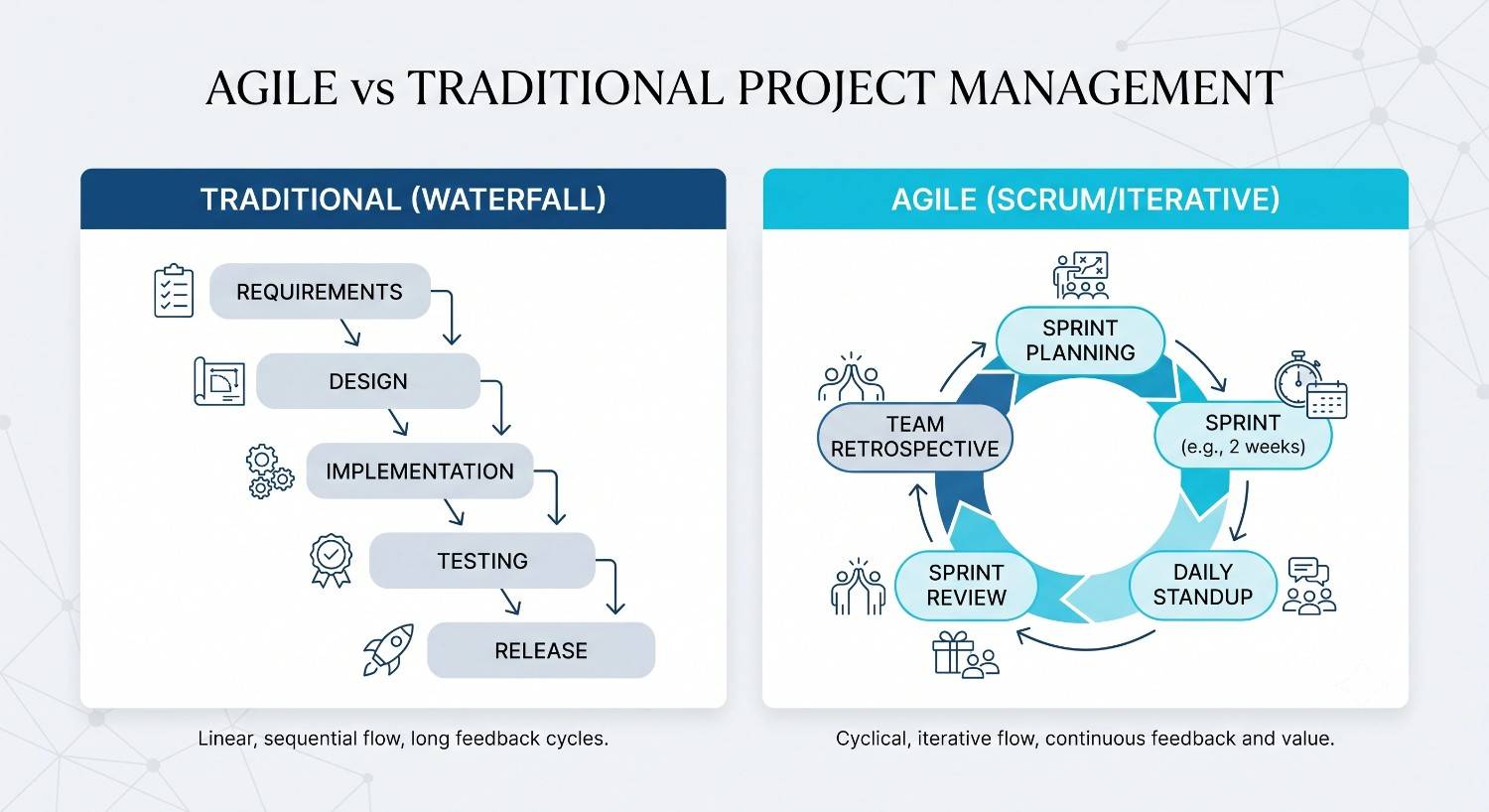 AGILE vs TRADITIONAL PROJECT MANAGEMENT

TRADITIONAL (WATERFALL)

REQUIREMENTS

DESIGN

IMPLEMENTATION

TESTING

RELEASE

Linear, sequential flow, long feedback cycles.

AGILE (SCRUM/ITERATIVE)

SPRINT PLANNING

SPRINT (e.g., 2 weeks)

DAILY STANDUP

SPRINT REVIEW

TEAM RETROSPECTIVE

Cyclical, iterative flow, continuous feedback and value.